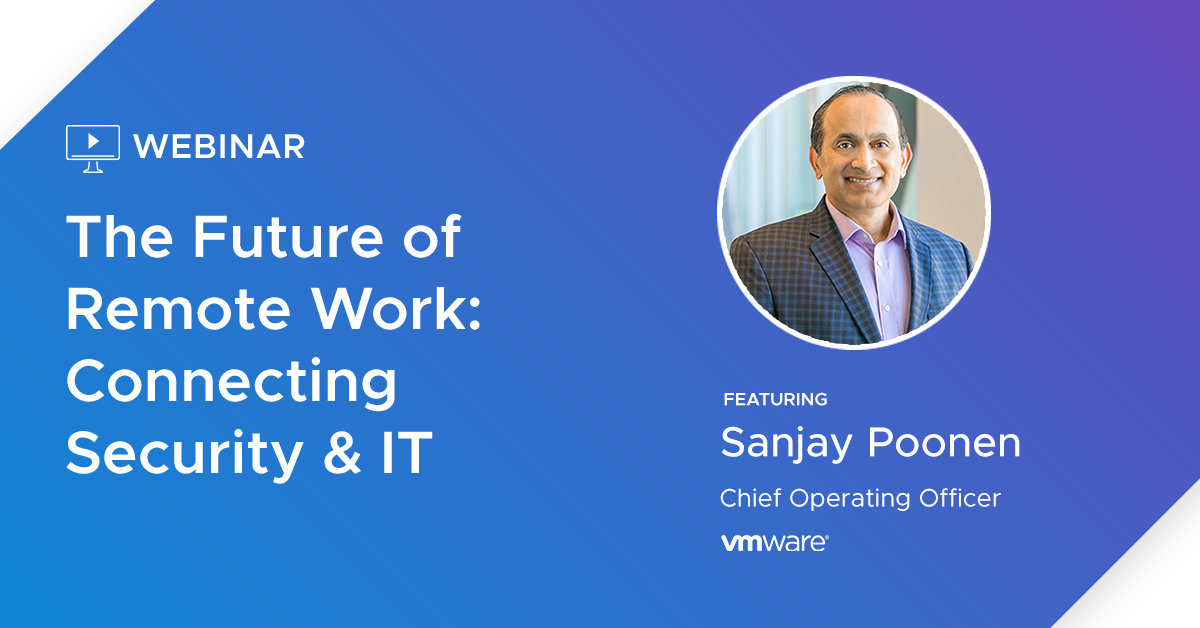 WEBINAR

The Future of Remote Work: Connecting Security & IT

FEATURING

Sanjay Poonen

Chief Operating Officer

vmware